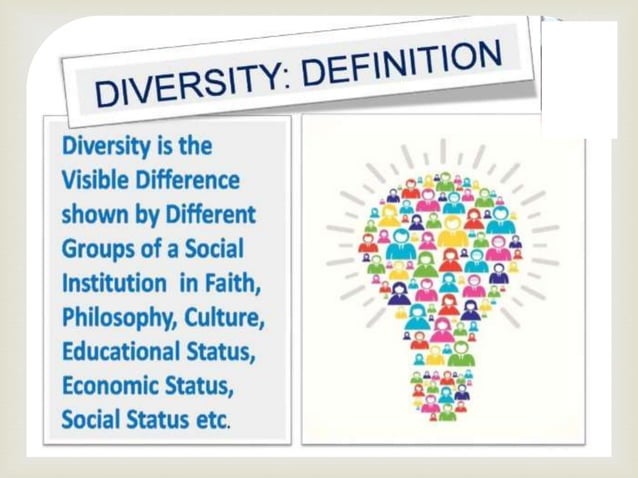 DIVERSITY: DEFINITION

Diversity is the Visible Difference shown by Different Groups of a Social Institution in Faith, Philosophy, Culture, Educational Status, Economic Status, Social Status etc.